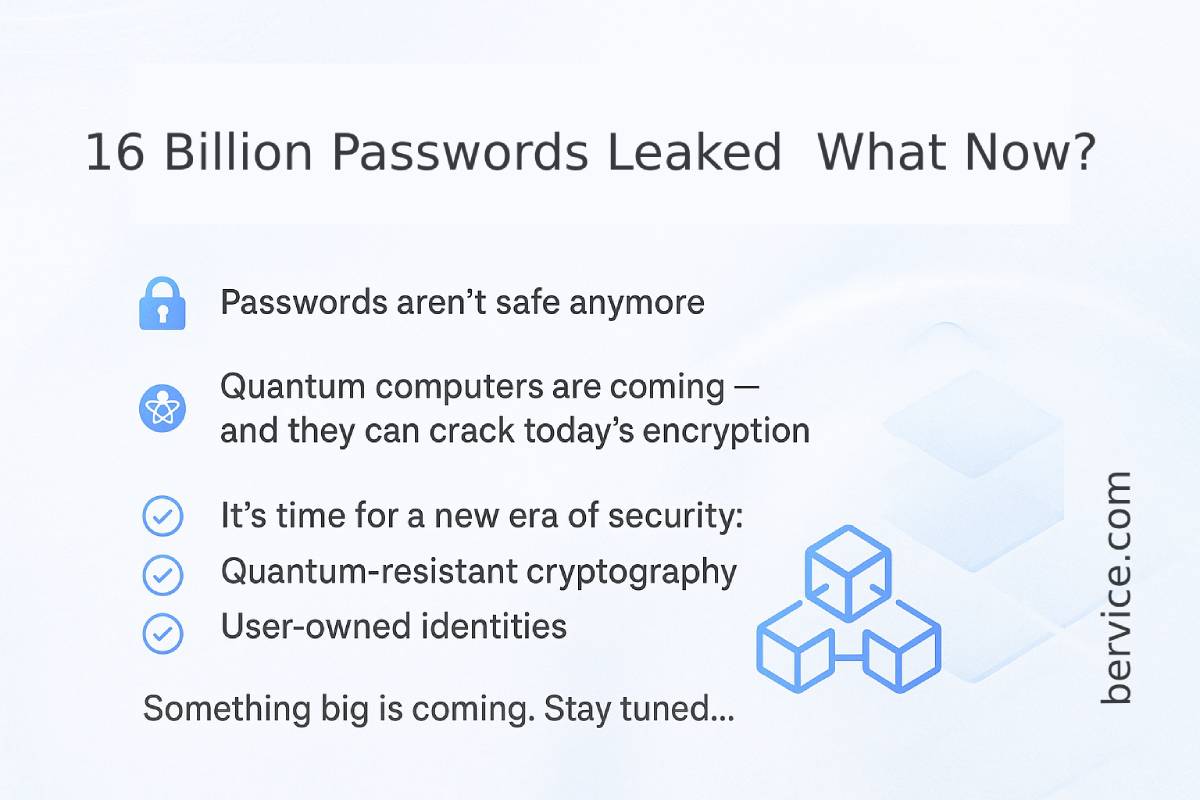 16 Billion Passwords Leaked  What Now?

Passwords aren’t safe anymore

Quantum computers are coming — and they can crack today’s encryption

It’s time for a new era of security:
Quantum-resistant cryptography
User-owned identities

Something big is coming. Stay tuned...

bervice.com